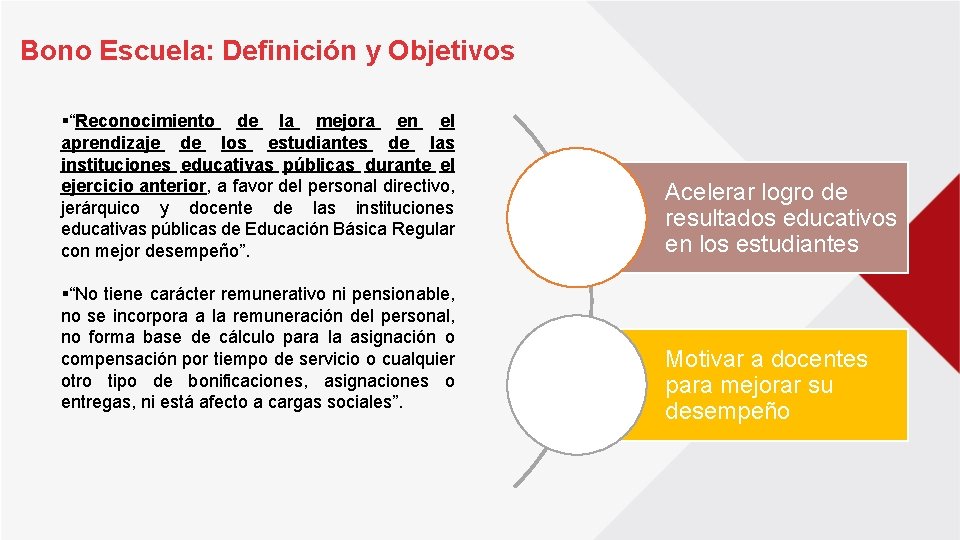 Bono Escuela: Definición y Objetivos

▪“Reconocimiento de la mejora en el aprendizaje de los estudiantes de las instituciones educativas públicas durante el ejercicio anterior, a favor del personal directivo, jerárquico y docente de las instituciones educativas públicas de Educación Básica Regular con mejor desempeño”.

▪“No tiene carácter remunerativo ni pensionable, no se incorpora a la remuneración del personal, no forma base de cálculo para la asignación o compensación por tiempo de servicio o cualquier otro tipo de bonificaciones, asignaciones o entregas, ni está afecto a cargas sociales”.

Acelerar logro de resultados educativos en los estudiantes

Motivar a docentes para mejorar su desempeño